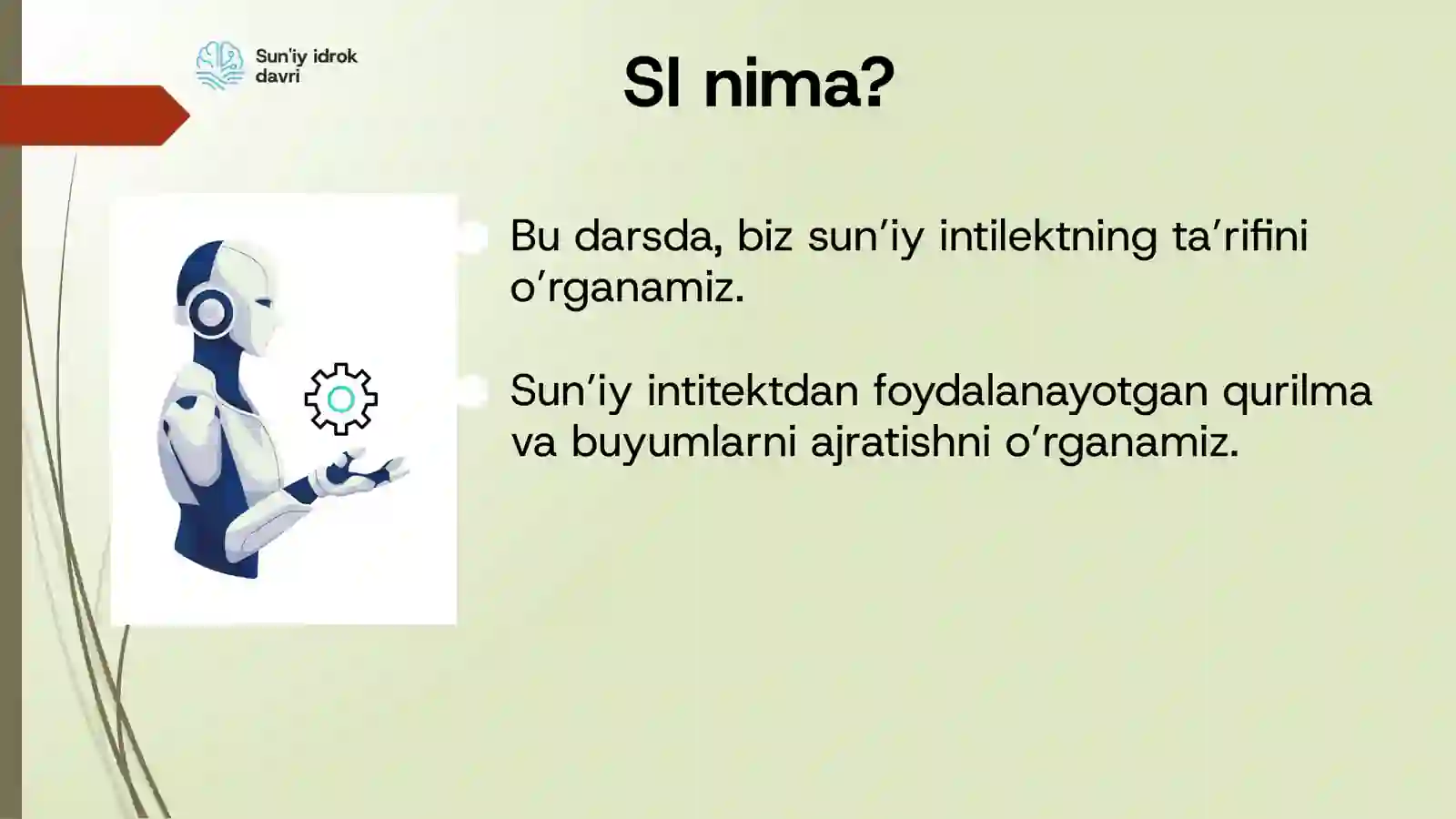 Sun'iy idrok davri

SI nima?

Bu darsda, biz sun’iy intilektning ta’rifini o’rganamiz.

Sun’iy intitektdan foydalanayotgan qurilma va buyumlarni ajratishni o’rganamiz.